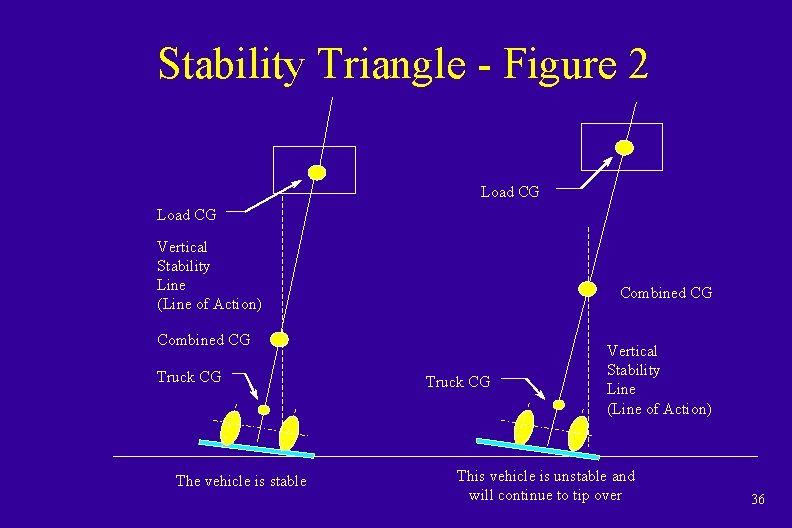 Stability Triangle - Figure 2

Load CG

Vertical Stability Line (Line of Action)

Combined CG

Truck CG

The vehicle is stable

Load CG

Combined CG

Vertical Stability Line (Line of Action)

Truck CG

This vehicle is unstable and will continue to tip over

36